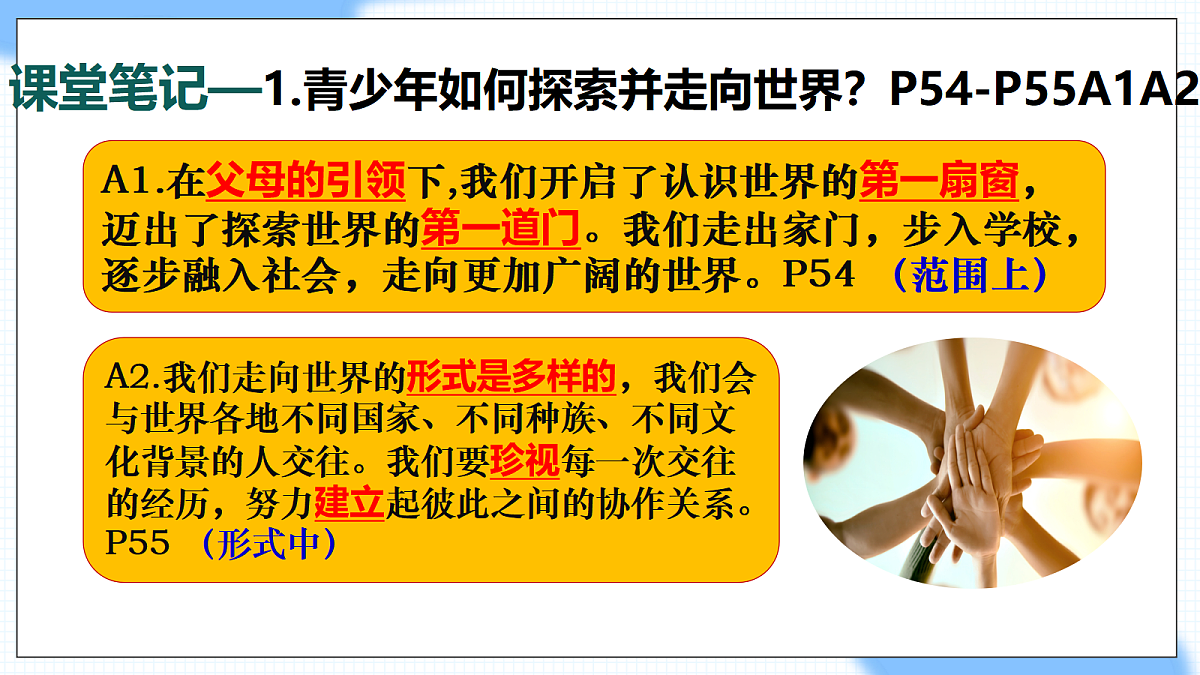 课堂笔记—1.青少年如何探索并走向世界？P54-P55A1A2

A1.在父母的引领下,我们开启了认识世界的第一扇窗，迈出了探索世界的第一道门。我们走出家门，步入学校，逐步融入社会，走向更加广阔的世界。P54 （范围上）

A2.我们走向世界的形式是多样的，我们会与世界各地不同国家、不同种族、不同文化背景的人交往。我们要珍视每一次交往的经历，努力建立起彼此之间的协作关系。P55 （形式中）